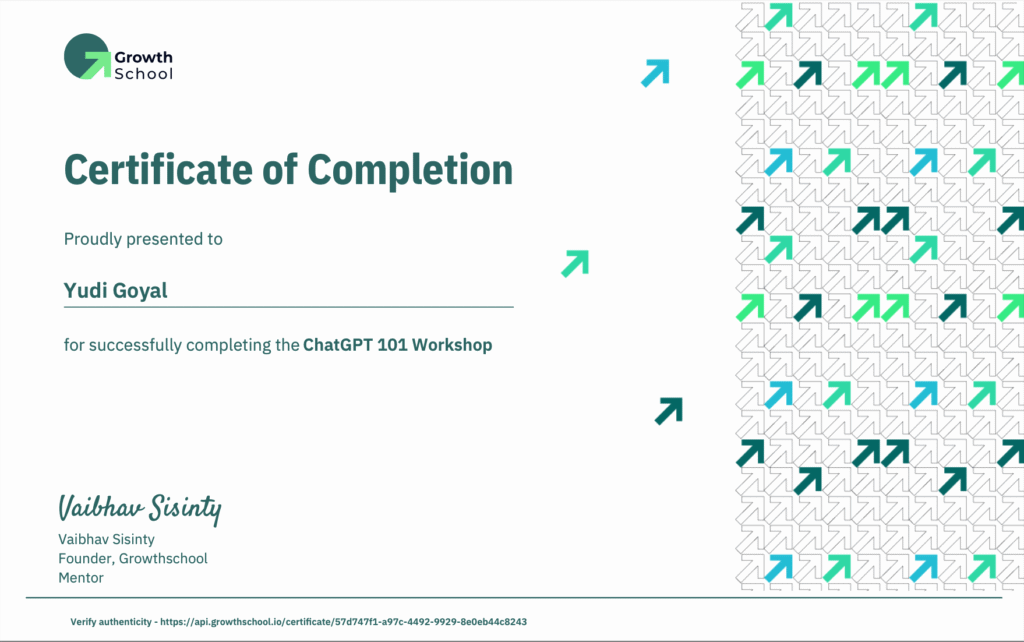 Growth School

Certificate of Completion

Proudly presented to

Yudi Goyal

for successfully completing the ChatGPT 101 Workshop

Vaibhav Sisinty

Vaibhav Sisinty
Founder, Growthschool
Mentor

Verify authenticity - https://api.growthschool.io/certificate/57d747f1-a97c-4492-9929-8e0eb44c8243